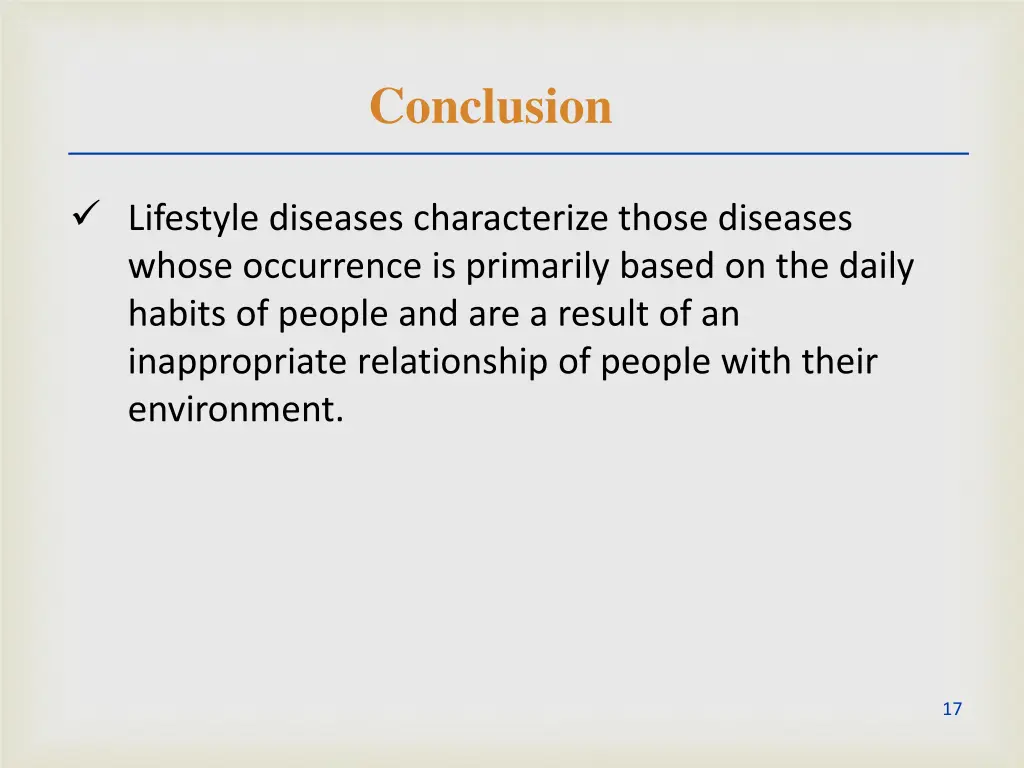 Conclusion

✓ Lifestyle diseases characterize those diseases whose occurrence is primarily based on the daily habits of people and are a result of an inappropriate relationship of people with their environment.

17